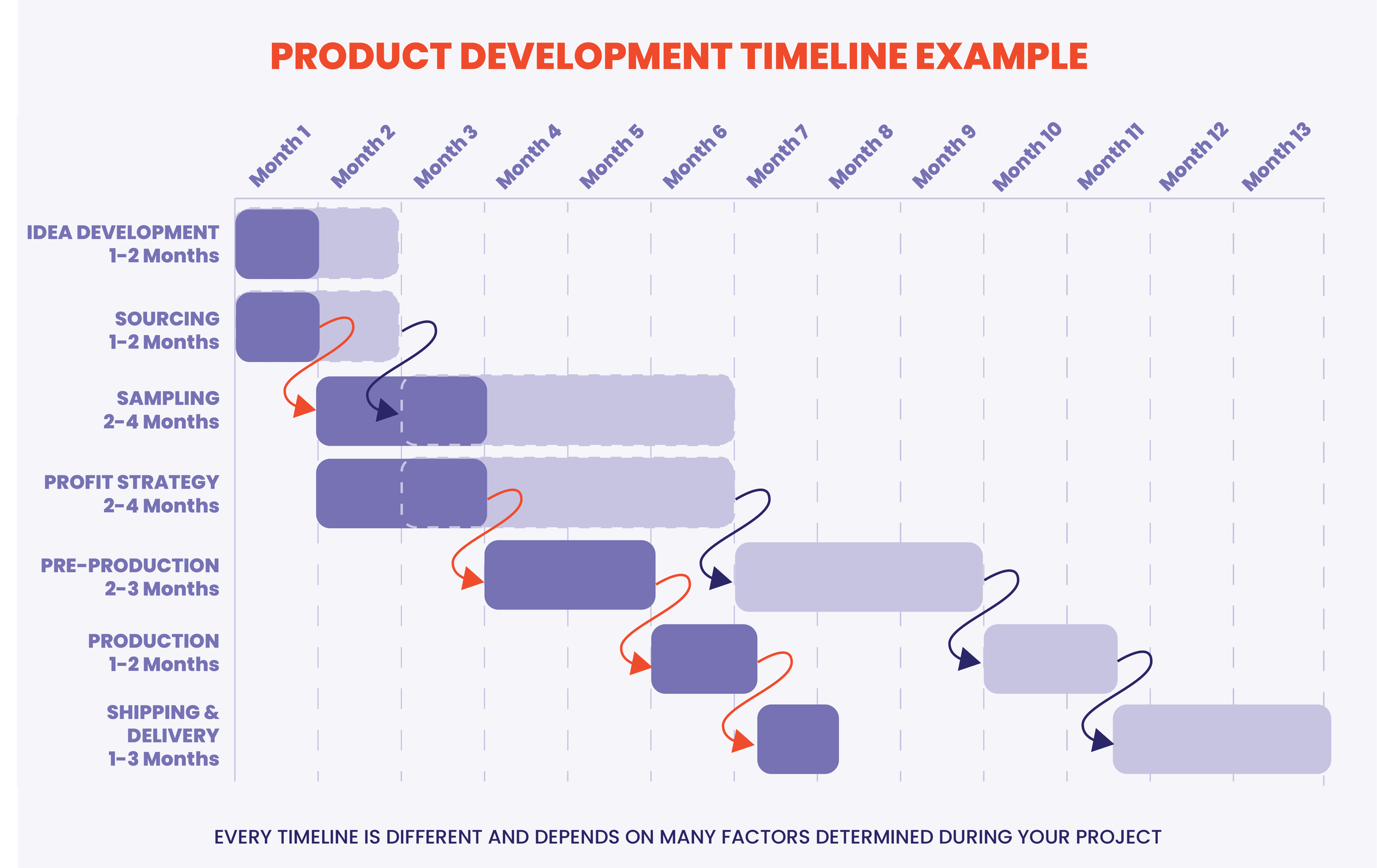 PRODUCT DEVELOPMENT TIMELINE EXAMPLE

Month 1 Month 2 Month 3 Month 4 Month 5 Month 6 Month 7 Month 8 Month 9 Month 10 Month 11 Month 12 Month 13

IDEA DEVELOPMENT
1-2 Months

SOURCING
1-2 Months

SAMPLING
2-4 Months

PROFIT STRATEGY
2-4 Months

PRE-PRODUCTION
2-3 Months

PRODUCTION
1-2 Months

SHIPPING & DELIVERY
1-3 Months

EVERY TIMELINE IS DIFFERENT AND DEPENDS ON MANY FACTORS DETERMINED DURING YOUR PROJECT